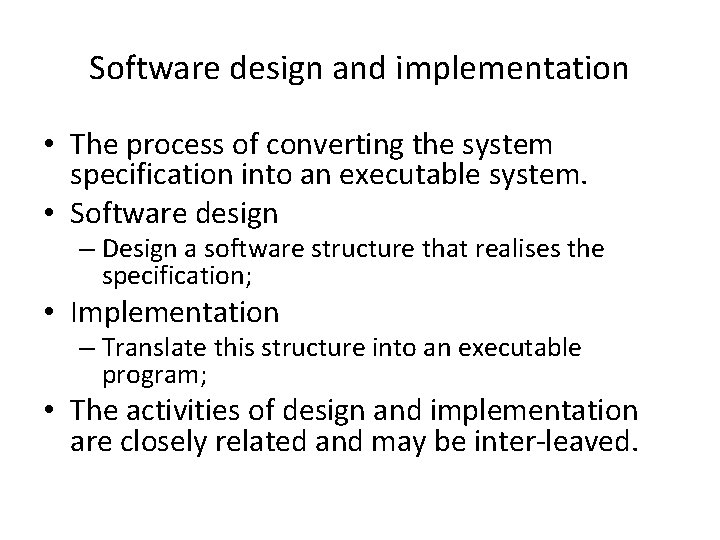 Software design and implementation

• The process of converting the system specification into an executable system.
• Software design
– Design a software structure that realises the specification;
• Implementation
– Translate this structure into an executable program;
• The activities of design and implementation are closely related and may be inter-leaved.